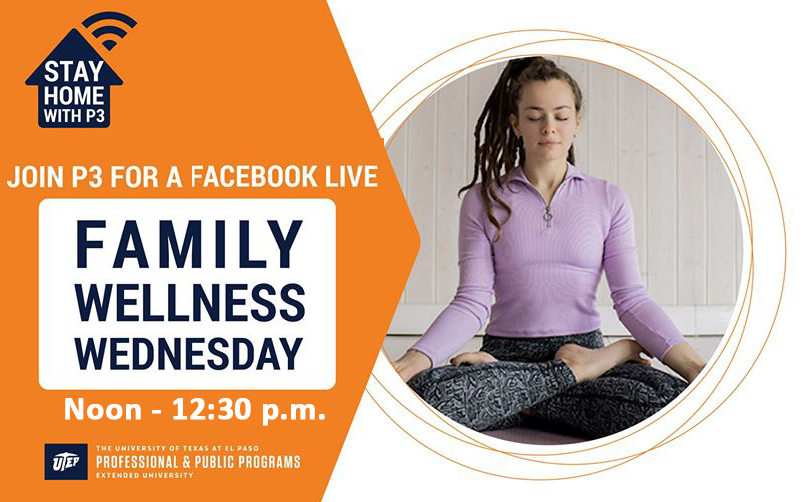 STAY HOME WITH P3

JOIN P3 FOR A FACEBOOK LIVE

FAMILY WELLNESS WEDNESDAY

Noon - 12:30 p.m.

UTEP
THE UNIVERSITY OF TEXAS AT EL PASO
PROFESSIONAL & PUBLIC PROGRAMS
EXTENDED UNIVERSITY